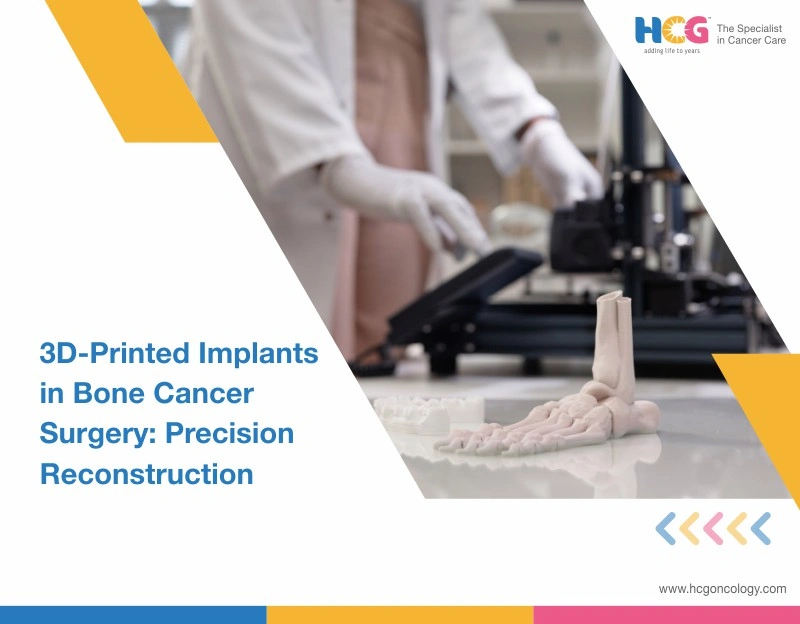 HCG
adding life to years
The Specialist in Cancer Care

3D-Printed Implants in Bone Cancer Surgery: Precision Reconstruction

www.hcgoncology.com